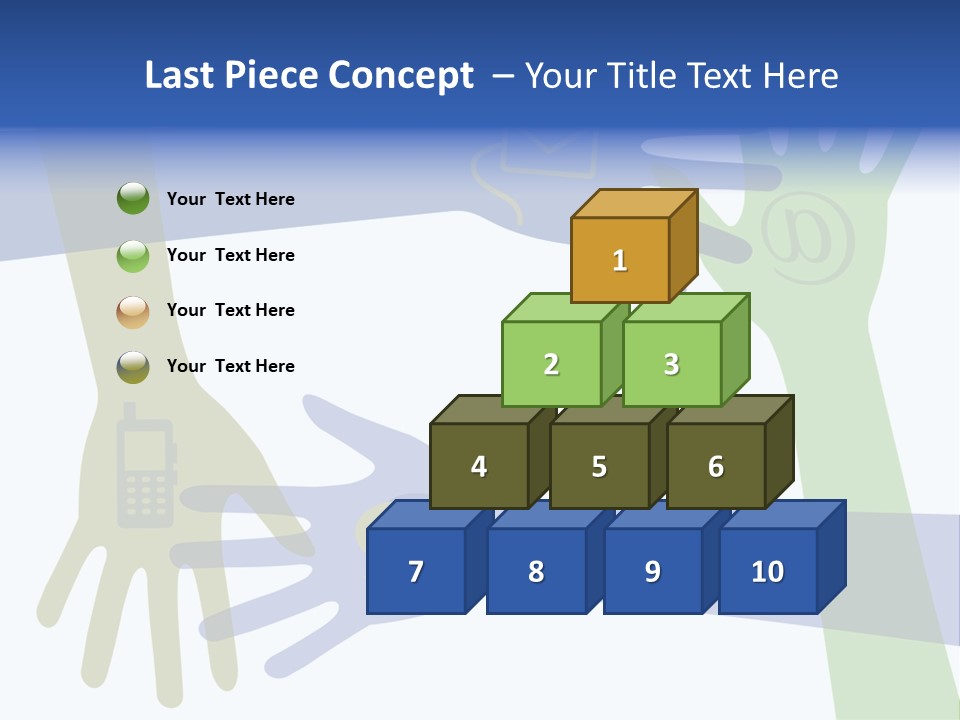 Last Piece Concept – Your Title Text Here

Your Text Here

Your Text Here

Your Text Here

Your Text Here

1

2

3

4

5

6

7

8

9

10